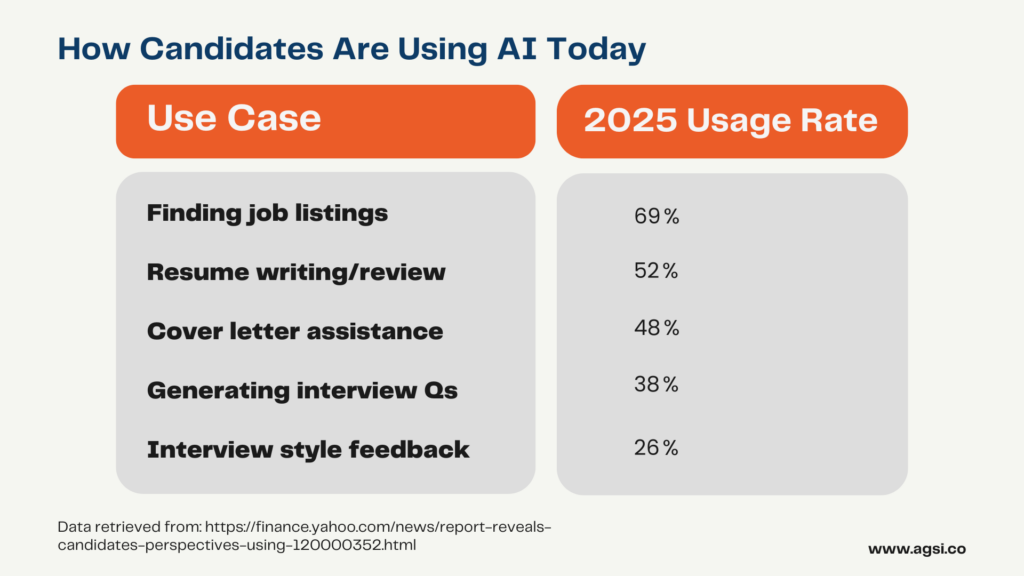 How Candidates Are Using AI Today

| Use Case | 2025 Usage Rate |
|---|---|
| Finding job listings | 69% |
| Resume writing/review | 52% |
| Cover letter assistance | 48% |
| Generating interview Qs | 38% |
| Interview style feedback | 26% |

Data retrieved from: https://finance.yahoo.com/news/report-reveals-candidates-perspectives-using-120000352.html

www.agsi.co